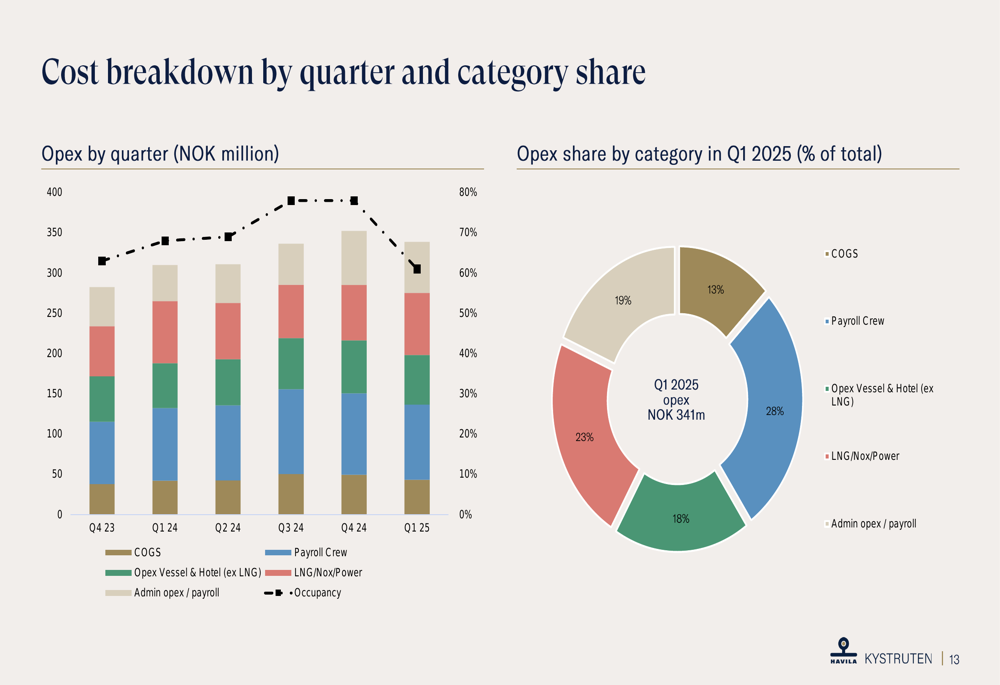 Cost breakdown by quarter and category share

Opex by quarter (NOK million)

400
350
300
250
200
150
100
50
0

80%
70%
60%
50%
40%
30%
20%
10%
0%

Q4 23 Q1 24 Q2 24 Q3 24 Q4 24 Q1 25

COGS
Payroll Crew
Opex Vessel & Hotel (ex LNG)
LNG/Nox/Power
Admin opex / payroll
Occupancy

Opex share by category in Q1 2025 (% of total)

13%
28%
18%
23%
19%

Q1 2025
opex
NOK 341m

COGS
Payroll Crew
Opex Vessel & Hotel (ex LNG)
LNG/Nox/Power
Admin opex / payroll

HAVILA KYSTRUTEN | 13